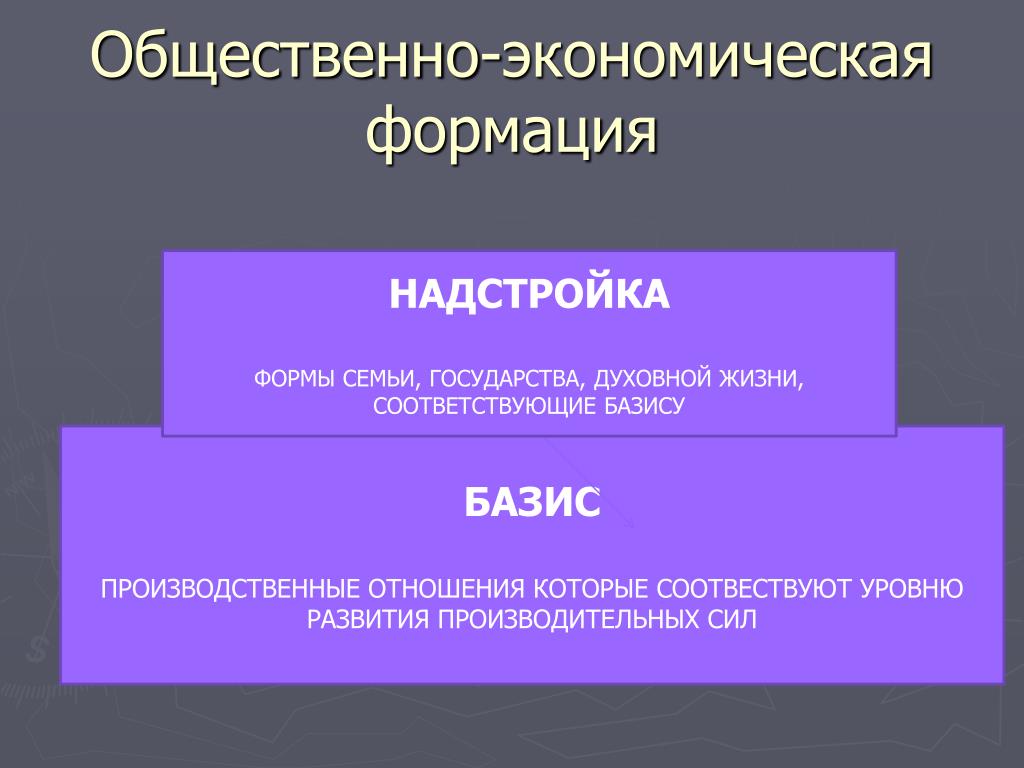 Общественно-экономическая формация

НАДСТРОЙКА

ФОРМЫ СЕМЬИ, ГОСУДАРСТВА, ДУХОВНОЙ ЖИЗНИ, СООТВЕТСТВУЮЩИЕ БАЗИСУ

БАЗИС

ПРОИЗВОДСТВЕННЫЕ ОТНОШЕНИЯ КОТОРЫЕ СООТВЕСТВУЮТ УРОВНЮ РАЗВИТИЯ ПРОИЗВОДИТЕЛЬНЫХ СИЛ